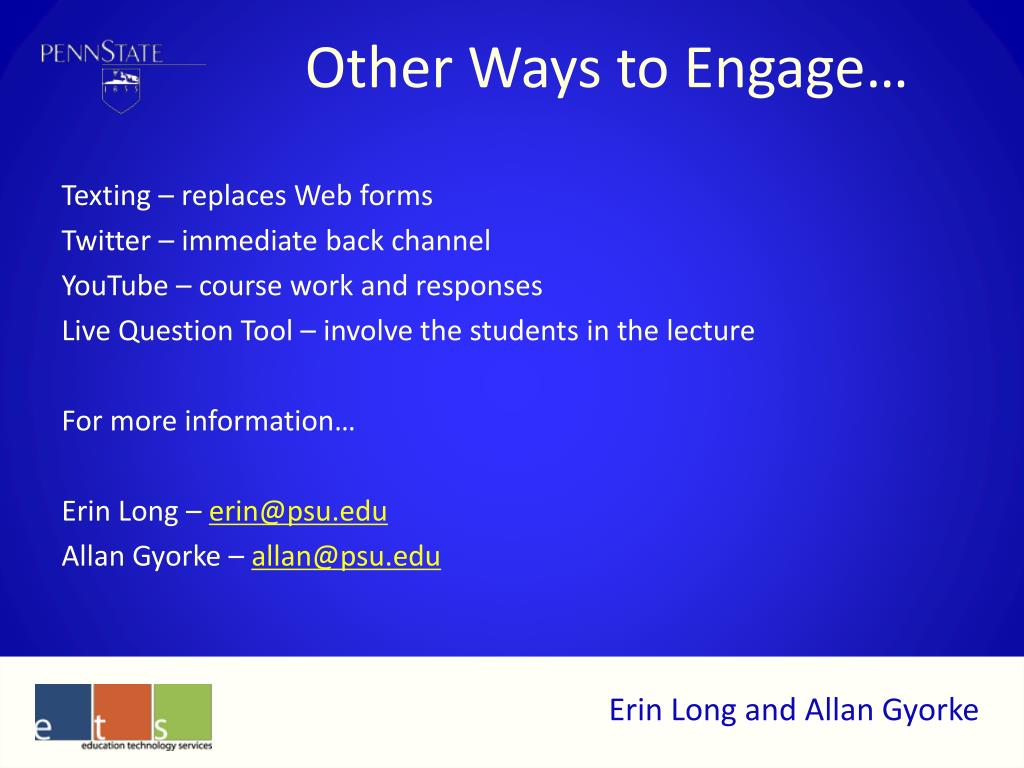 PENNSTATE
1855

Other Ways to Engage…

Texting – replaces Web forms
Twitter – immediate back channel
YouTube – course work and responses
Live Question Tool – involve the students in the lecture

For more information…

Erin Long – erin@psu.edu
Allan Gyorke – allan@psu.edu

e t s
education technology services

Erin Long and Allan Gyorke